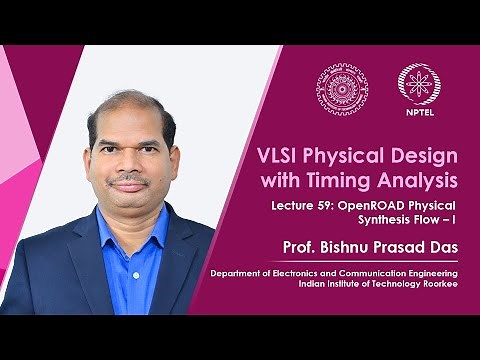 NPTEL

VLSI Physical Design with Timing Analysis

Lecture 59: OpenROAD Physical Synthesis Flow – I

Prof. Bishnu Prasad Das

Department of Electronics and Communication Engineering
Indian Institute of Technology Roorkee